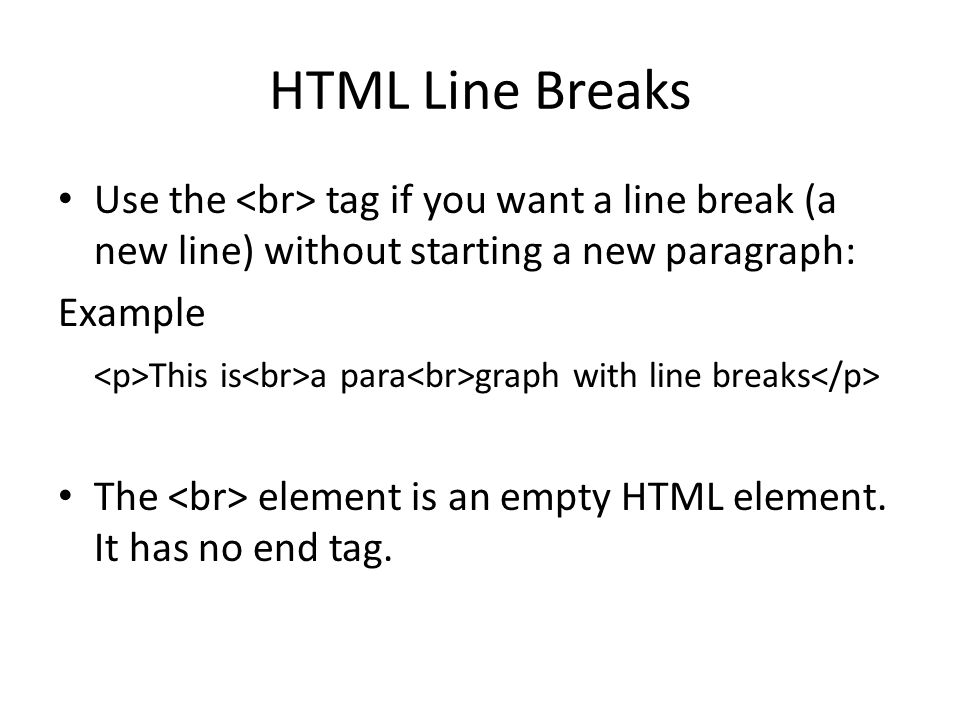 HTML Line Breaks

• Use the <br> tag if you want a line break (a new line) without starting a new paragraph:

Example

<p>This is<br>a para<br>graph with line breaks</p>

• The <br> element is an empty HTML element. It has no end tag.